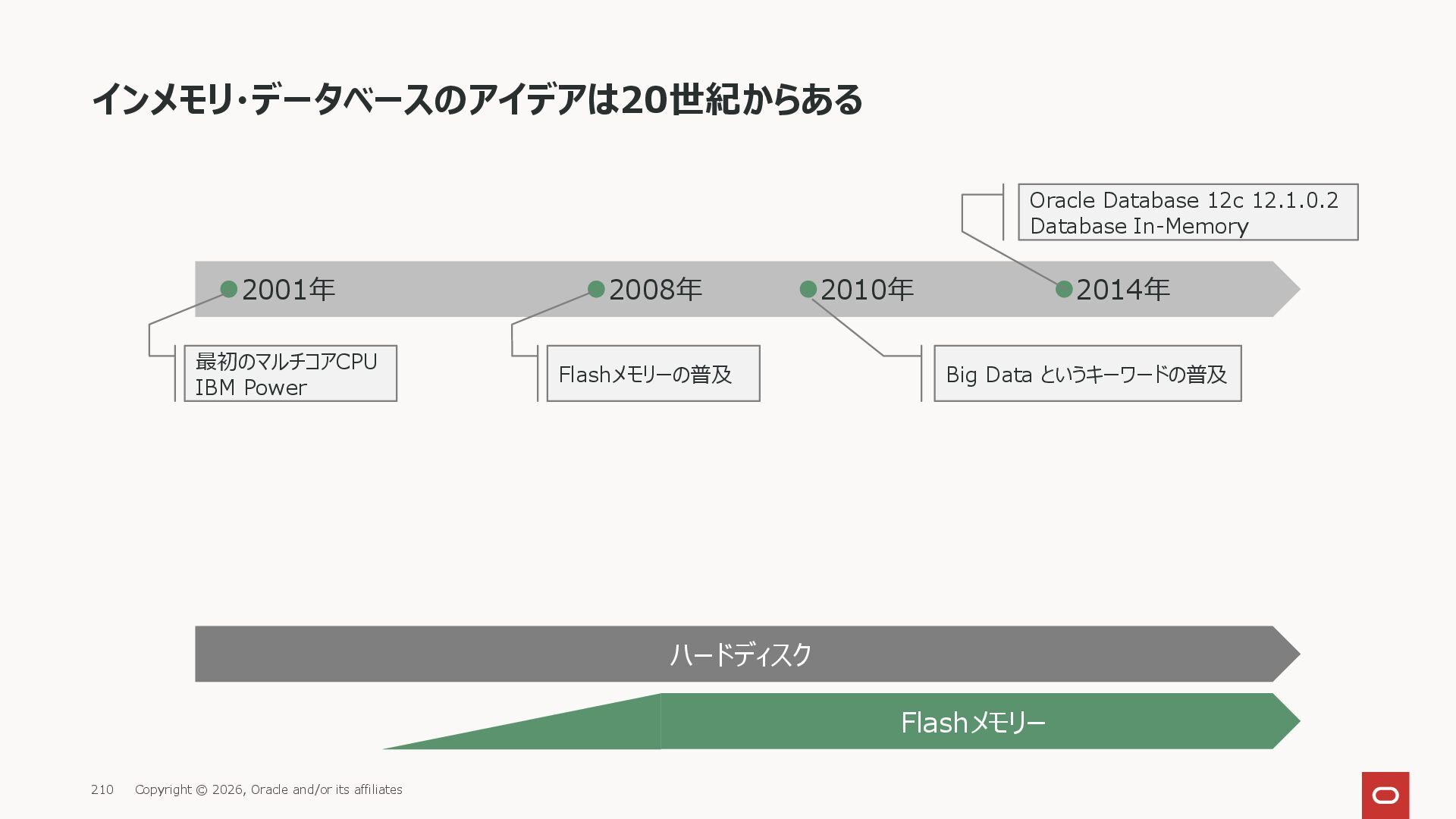 インメモリ・データベースのアイデアは20世紀からある

Oracle Database 12c 12.1.0.2
Database In-Memory

2001年

2008年

2010年

2014年

最初のマルチコアCPU
IBM Power

Flashメモリーの普及

Big Data というキーワードの普及

ハードディスク

Flashメモリー

210 Copyright © 2026, Oracle and/or its affiliates